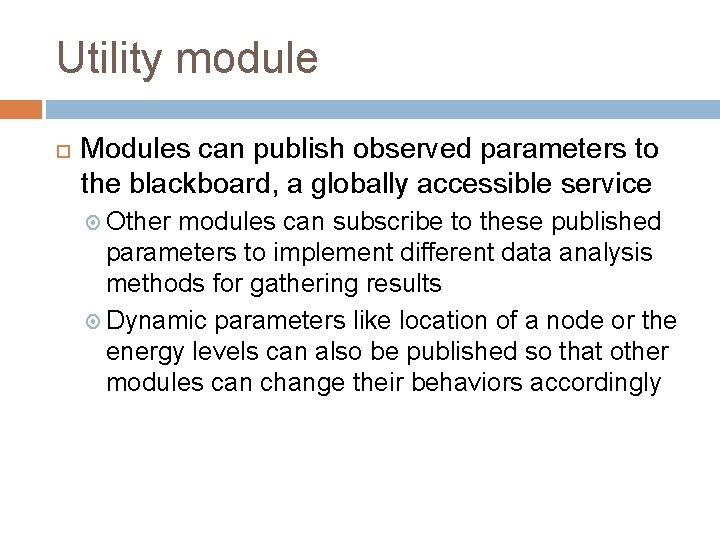 Utility module

Modules can publish observed parameters to the blackboard, a globally accessible service

Other modules can subscribe to these published parameters to implement different data analysis methods for gathering results

Dynamic parameters like location of a node or the energy levels can also be published so that other modules can change their behaviors accordingly